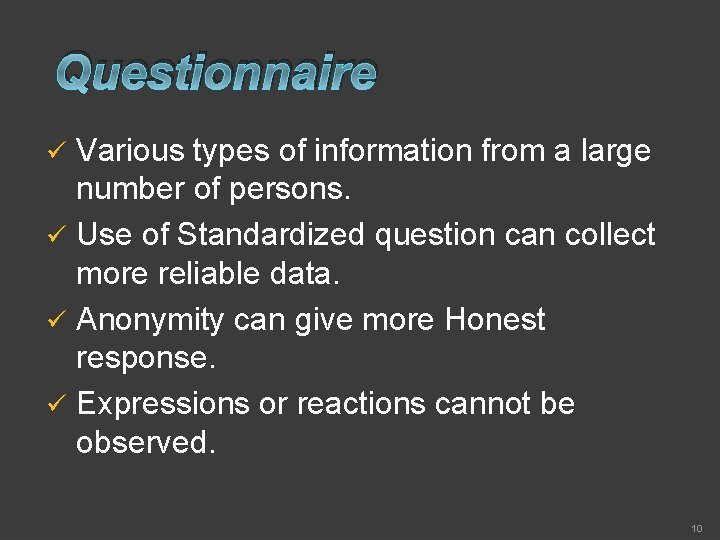 Questionnaire

✓ Various types of information from a large number of persons.

✓ Use of Standardized question can collect more reliable data.

✓ Anonymity can give more Honest response.

✓ Expressions or reactions cannot be observed.

10